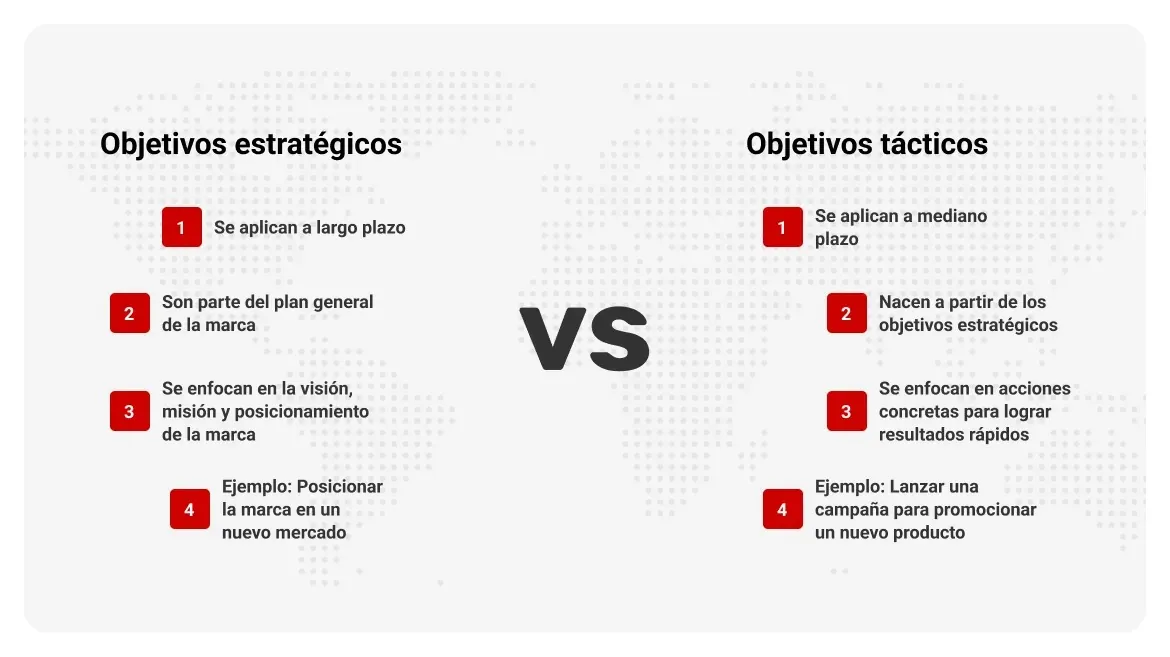 Objetivos estratégicos

1 Se aplican a largo plazo

2 Son parte del plan general de la marca

3 Se enfocan en la visión, misión y posicionamiento de la marca

4 Ejemplo: Posicionar la marca en un nuevo mercado

VS

Objetivos tácticos

1 Se aplican a mediano plazo

2 Nacen a partir de los objetivos estratégicos

3 Se enfocan en acciones concretas para lograr resultados rápidos

4 Ejemplo: Lanzar una campaña para promocionar un nuevo producto